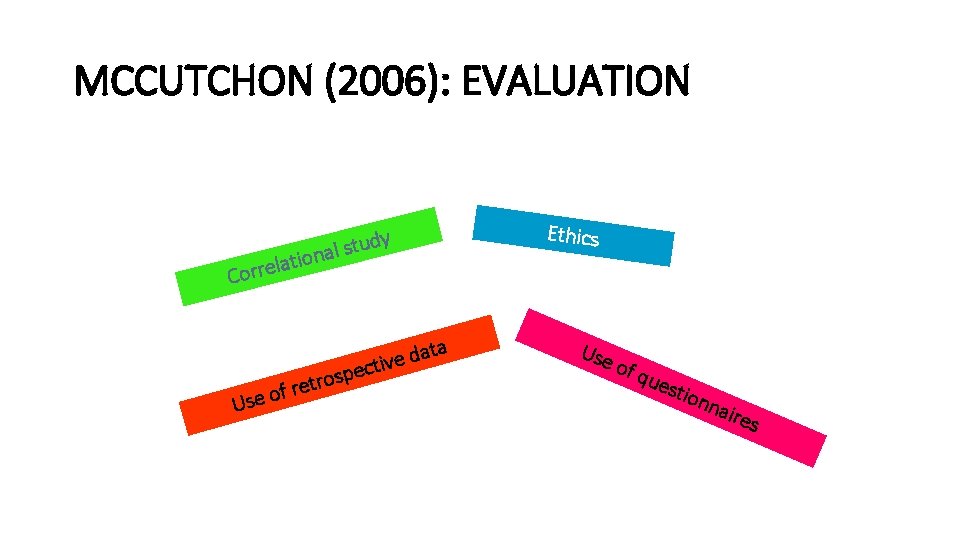 MCCUTCHON (2006): EVALUATION

Correlational study

Ethics

Use of retrospective data

Use of questionnaires